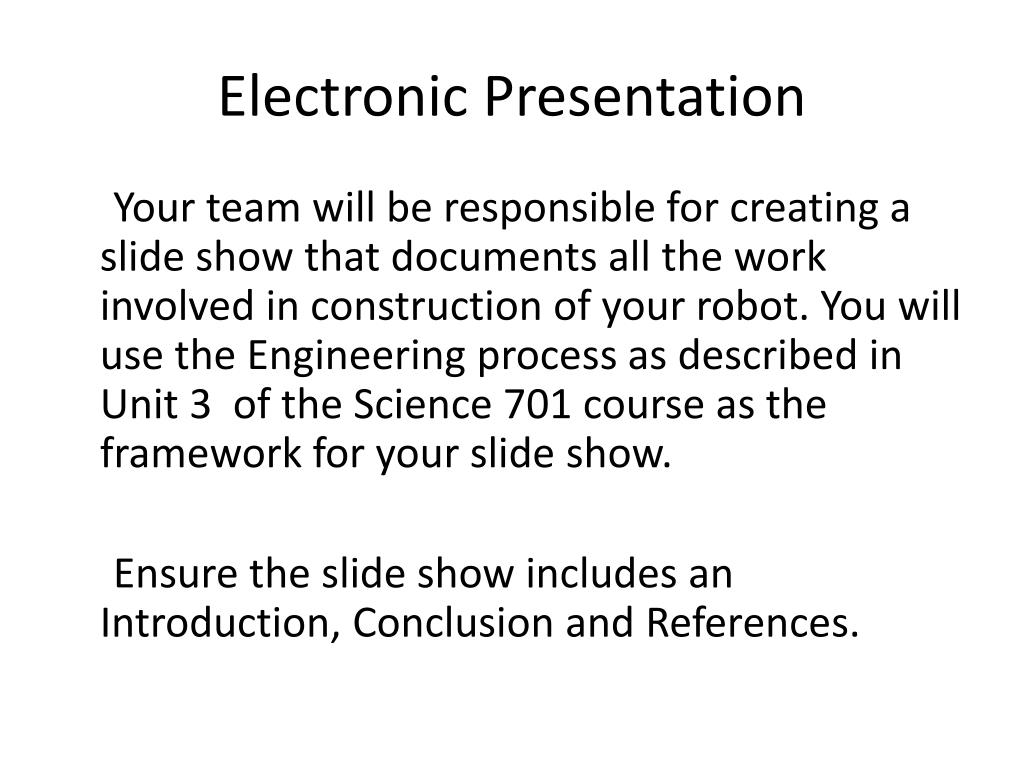 Electronic Presentation

Your team will be responsible for creating a slide show that documents all the work involved in construction of your robot. You will use the Engineering process as described in Unit 3 of the Science 701 course as the framework for your slide show.

Ensure the slide show includes an Introduction, Conclusion and References.